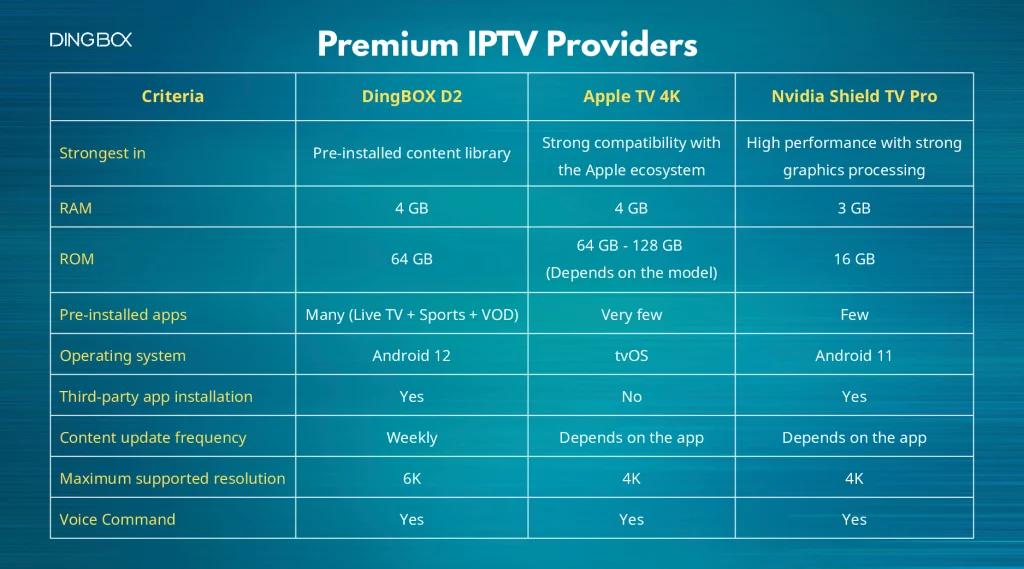 DINGBOX

Premium IPTV Providers

| Criteria | DingBOX D2 | Apple TV 4K | Nvidia Shield TV Pro |
|---|---|---|---|
| Strongest in | Pre-installed content library | Strong compatibility with the Apple ecosystem | High performance with strong graphics processing |
| RAM | 4 GB | 4 GB | 3 GB |
| ROM | 64 GB | 64 GB - 128 GB (Depends on the model) | 16 GB |
| Pre-installed apps | Many (Live TV + Sports + VOD) | Very few | Few |
| Operating system | Android 12 | tvOS | Android 11 |
| Third-party app installation | Yes | No | Yes |
| Content update frequency | Weekly | Depends on the app | Depends on the app |
| Maximum supported resolution | 6K | 4K | 4K |
| Voice Command | Yes | Yes | Yes |